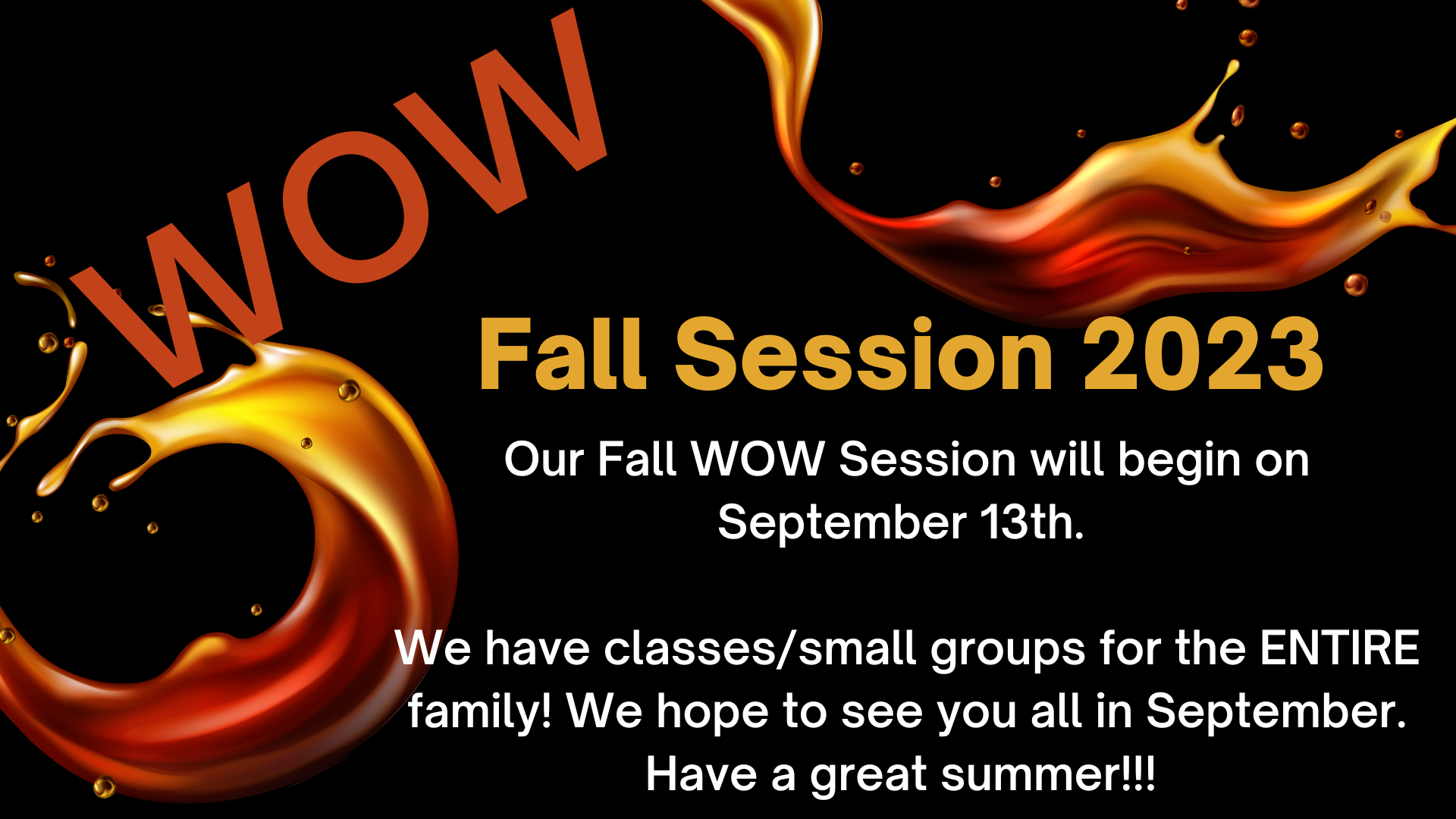 WOW

Fall Session 2023

Our Fall WOW Session will begin on September 13th.

We have classes/small groups for the ENTIRE family! We hope to see you all in September. Have a great summer!!!